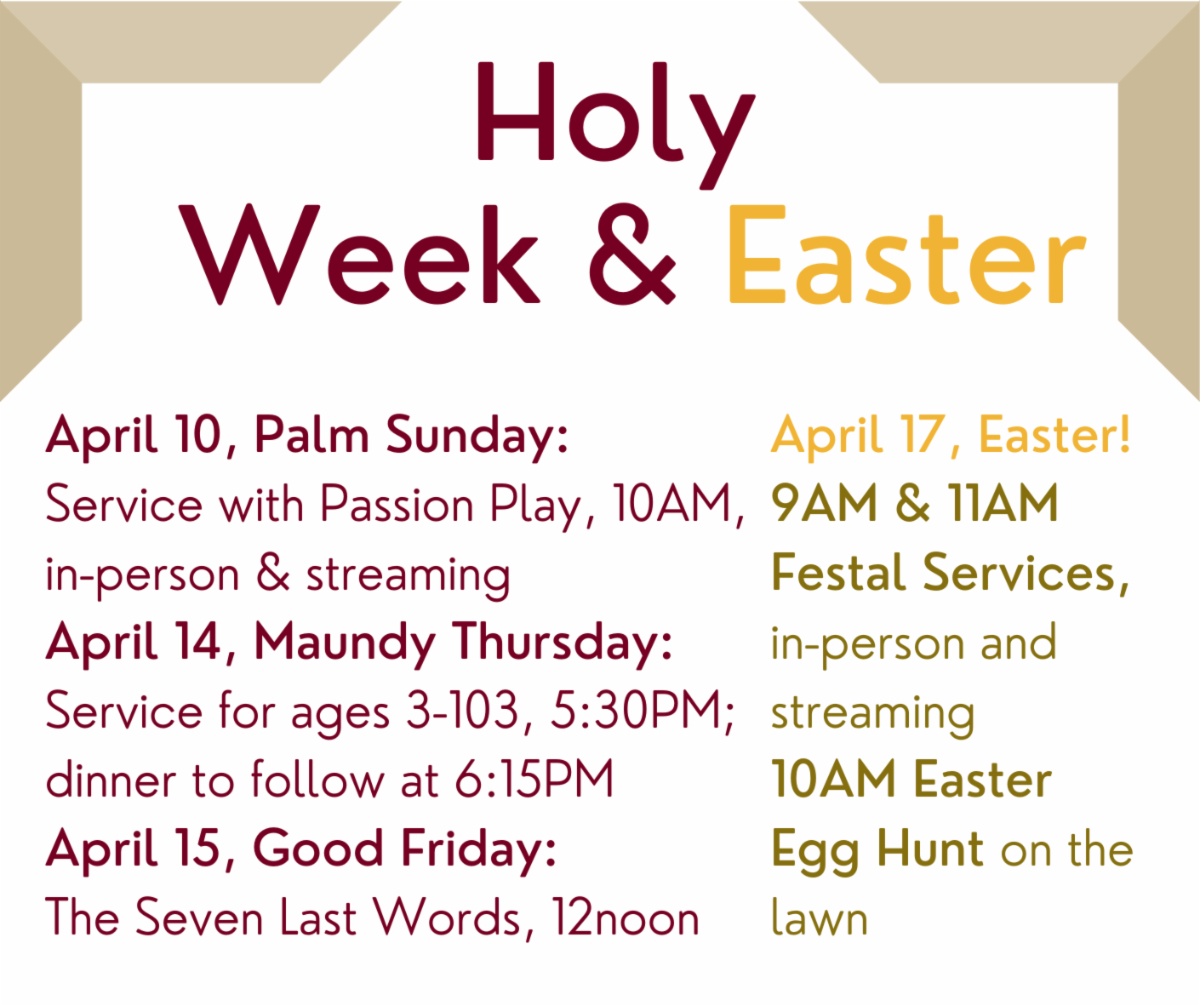 Holy
Week & Easter

April 10, Palm Sunday:
Service with Passion Play, 10AM, in-person & streaming
April 14, Maundy Thursday:
Service for ages 3-103, 5:30PM; dinner to follow at 6:15PM
April 15, Good Friday:
The Seven Last Words, 12noon

April 17, Easter!
9AM & 11AM Festal Services, in-person and streaming
10AM Easter Egg Hunt on the lawn